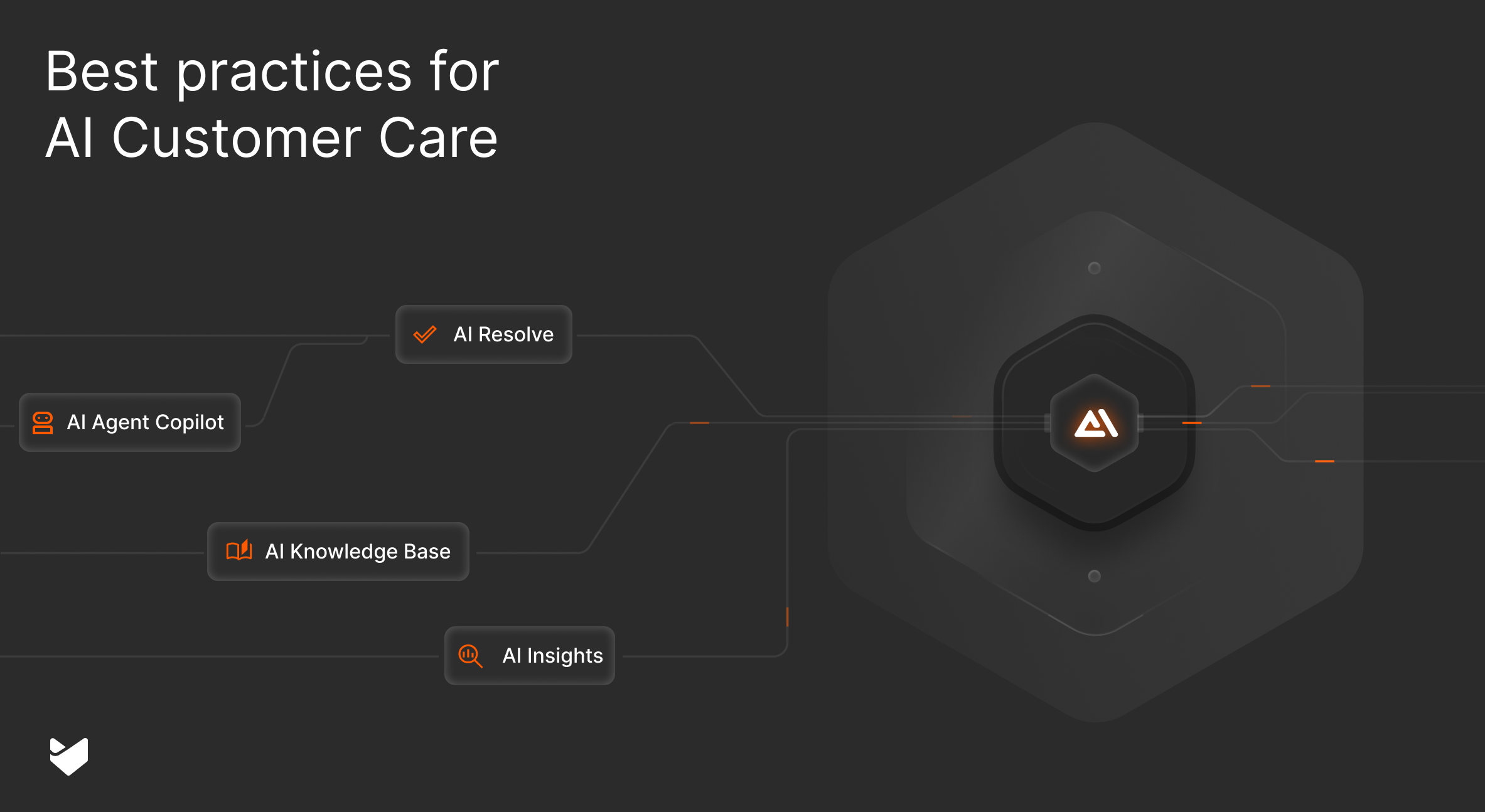 Best practices for
AI Customer Care

AI Resolve

AI Agent Copilot

AI Knowledge Base

AI Insights